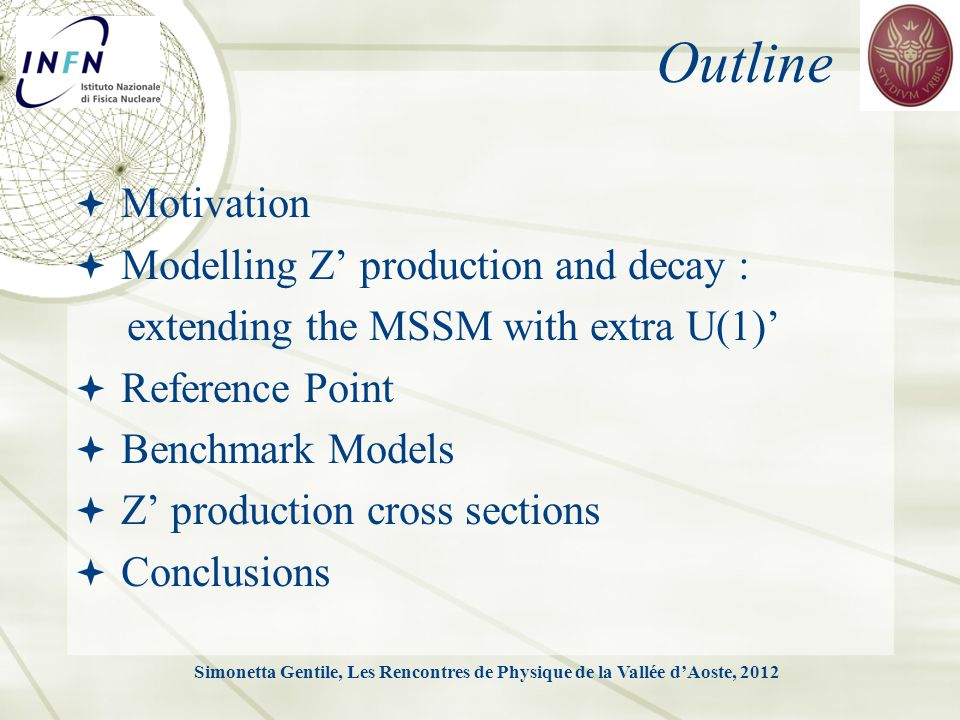 INFN Istituto Nazionale di Fisica Nucleare

Outline

STVDIVM VRBIS

✦ Motivation
✦ Modelling Z’ production and decay : extending the MSSM with extra U(1)’
✦ Reference Point
✦ Benchmark Models
✦ Z’ production cross sections
✦ Conclusions

Simonetta Gentile, Les Rencontres de Physique de la Vallée d’Aoste, 2012